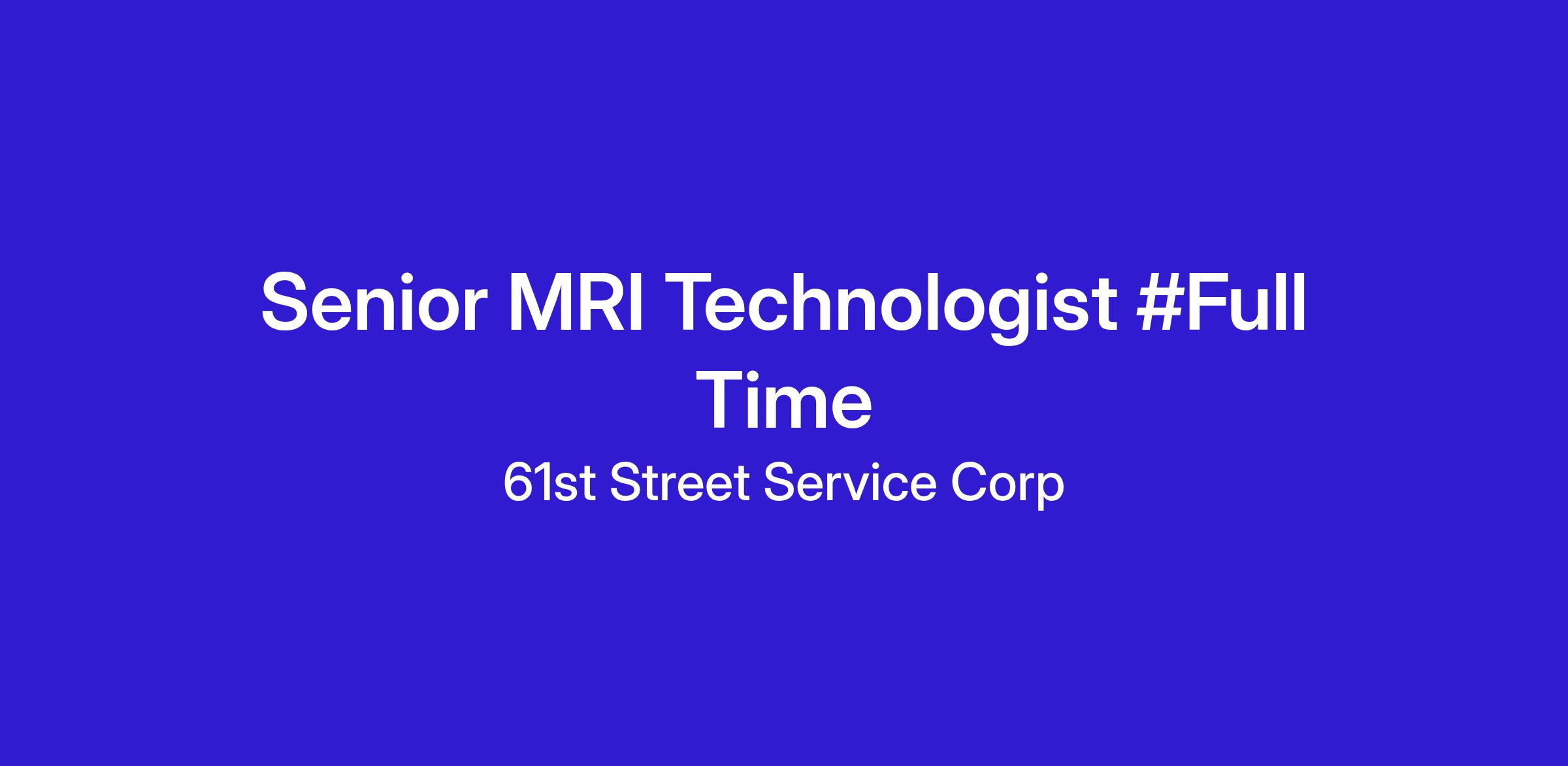 Senior MRI Technologist #Full Time

61st Street Service Corp